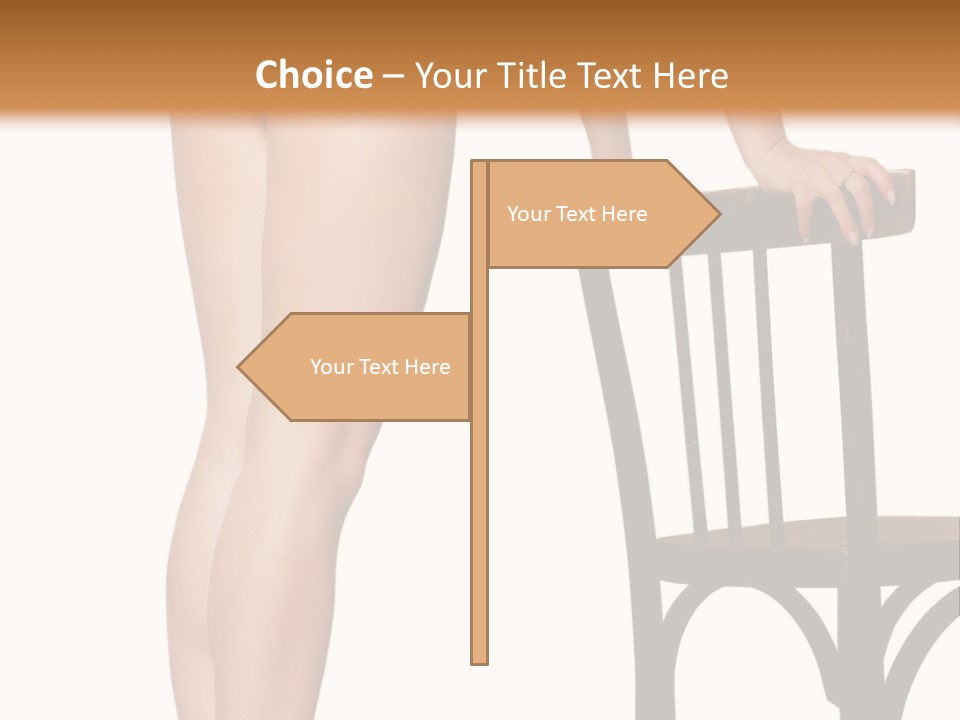 Choice – Your Title Text Here

Your Text Here

Your Text Here